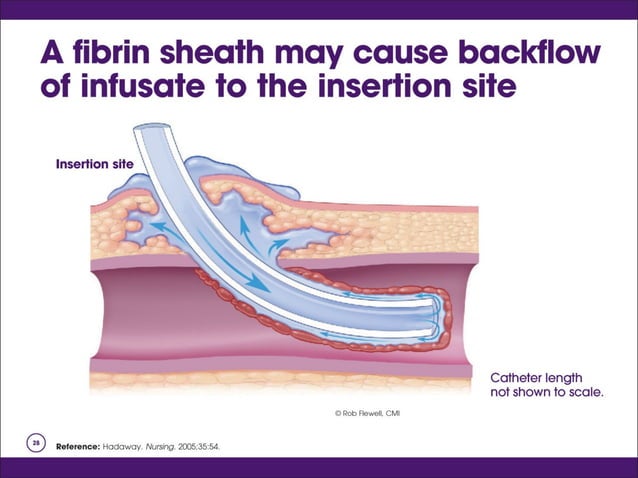 A fibrin sheath may cause backflow of infusate to the insertion site

Insertion site

Catheter length not shown to scale.

© Rob Flewell, CMI

28

Reference: Hadaway. Nursing. 2005;35:54.